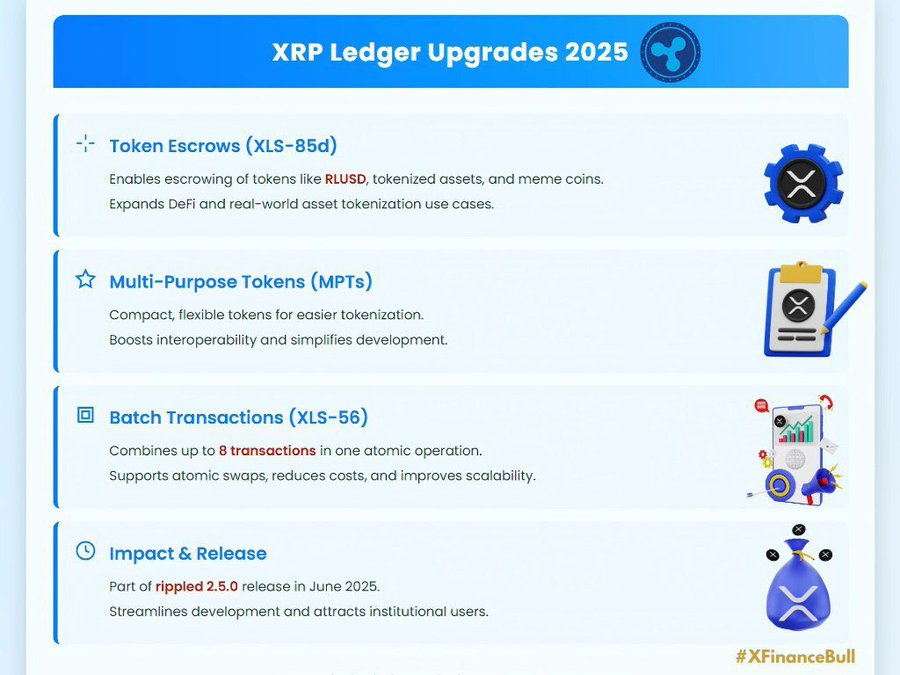 XRP Ledger Upgrades 2025

Token Escrows (XLS-85d)

Enables escrowing of tokens like RLUSD, tokenized assets, and meme coins.

Expands DeFi and real-world asset tokenization use cases.

Multi-Purpose Tokens (MPTs)

Compact, flexible tokens for easier tokenization.

Boosts interoperability and simplifies development.

Batch Transactions (XLS-56)

Combines up to 8 transactions in one atomic operation.

Supports atomic swaps, reduces costs, and improves scalability.

Impact & Release

Part of rippled 2.5.0 release in June 2025.

Streamlines development and attracts institutional users.

#XFinanceBull